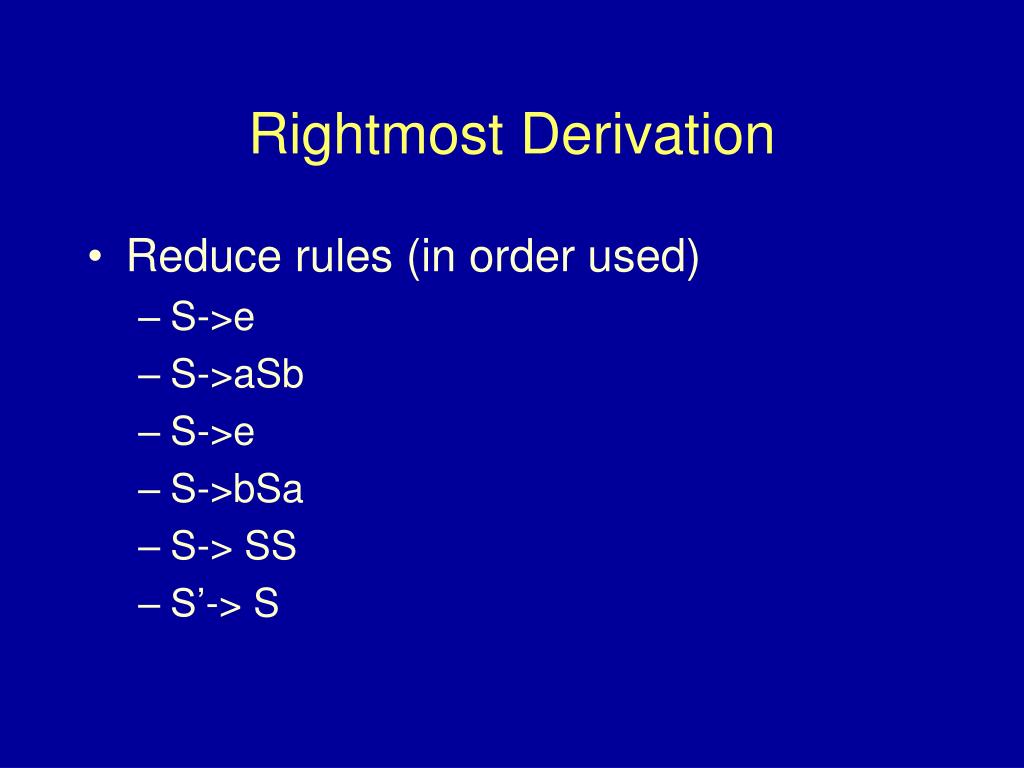 Rightmost Derivation

• Reduce rules (in order used)
– S->e
– S->aSb
– S->e
– S->bSa
– S-> SS
– S’-> S